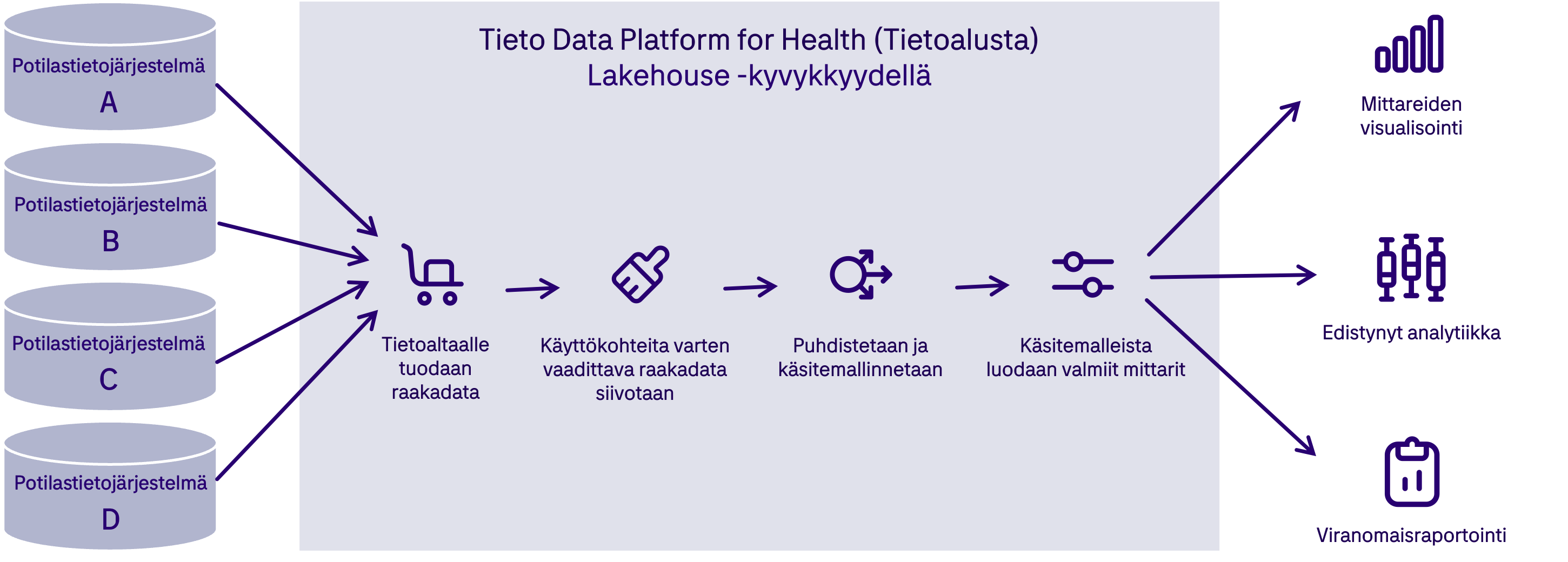 Potilastietojärjestelmä
A

Potilastietojärjestelmä
B

Potilastietojärjestelmä
C

Potilastietojärjestelmä
D

Tieto Data Platform for Health (Tietoalusta)
Lakehouse -kyvykkyydellä

Tietoaltaalle tuodaan raakadata

Käyttökohteita varten vaadittava raakadata siivotaan

Puhdistetaan ja käsitemallinnetaan

Käsitemalleista luodaan valmiit mittarit

Mittareiden visualisointi

Edistynyt analytiikka

Viranomaisraportointi